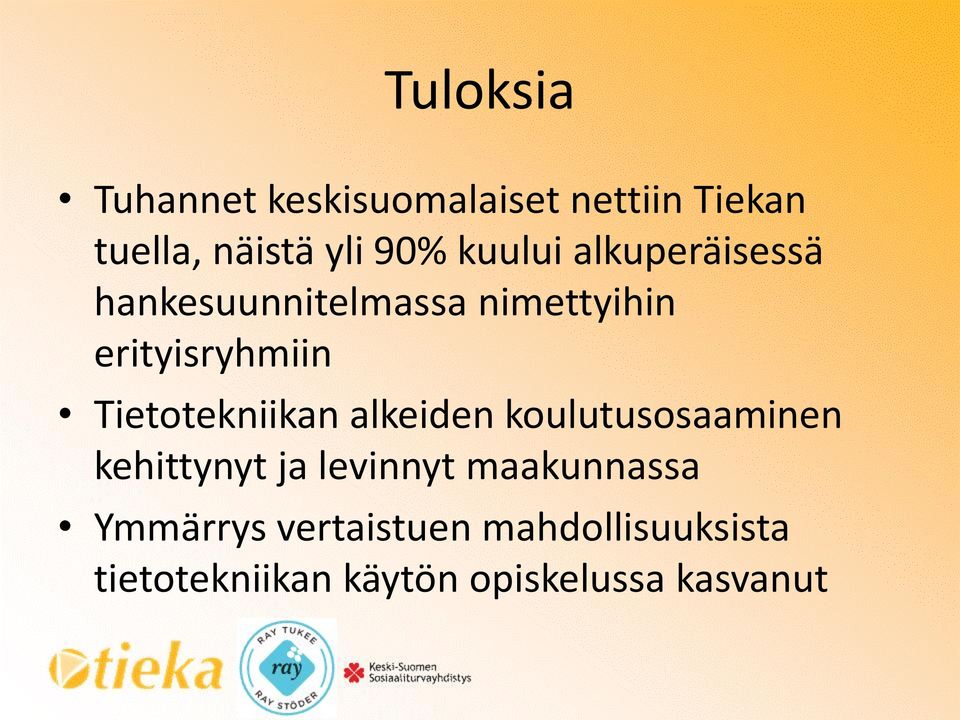 Tuloksia

• Tuhannet keskisuomalaiset nettiin Tiekan tuella, näistä yli 90% kuului alkuperäisessä hankesuunnitelmassa nimettyihin erityisryhmiin

• Tietotekniikan alkeiden koulutusosaaminen kehittynyt ja levinnyt maakunnassa

• Ymmärrys vertaistuen mahdollisuuksista tietotekniikan käytön opiskelussa kasvanut

tieka

RAY TUKEE
ray
RAY STÖDER

Keski-Suomen Sosiaaliturvayhdistys